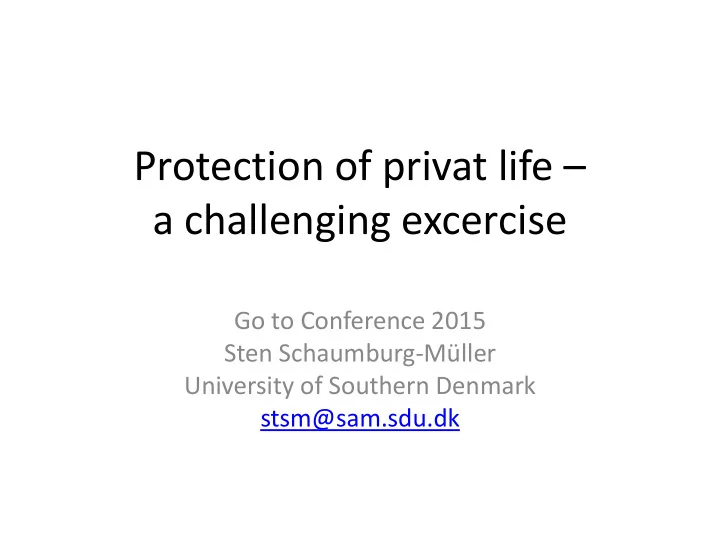 Protection of privat life – a challenging excercise

Go to Conference 2015
Sten Schaumburg-Müller
University of Southern Denmark
stsm@sam.sdu.dk